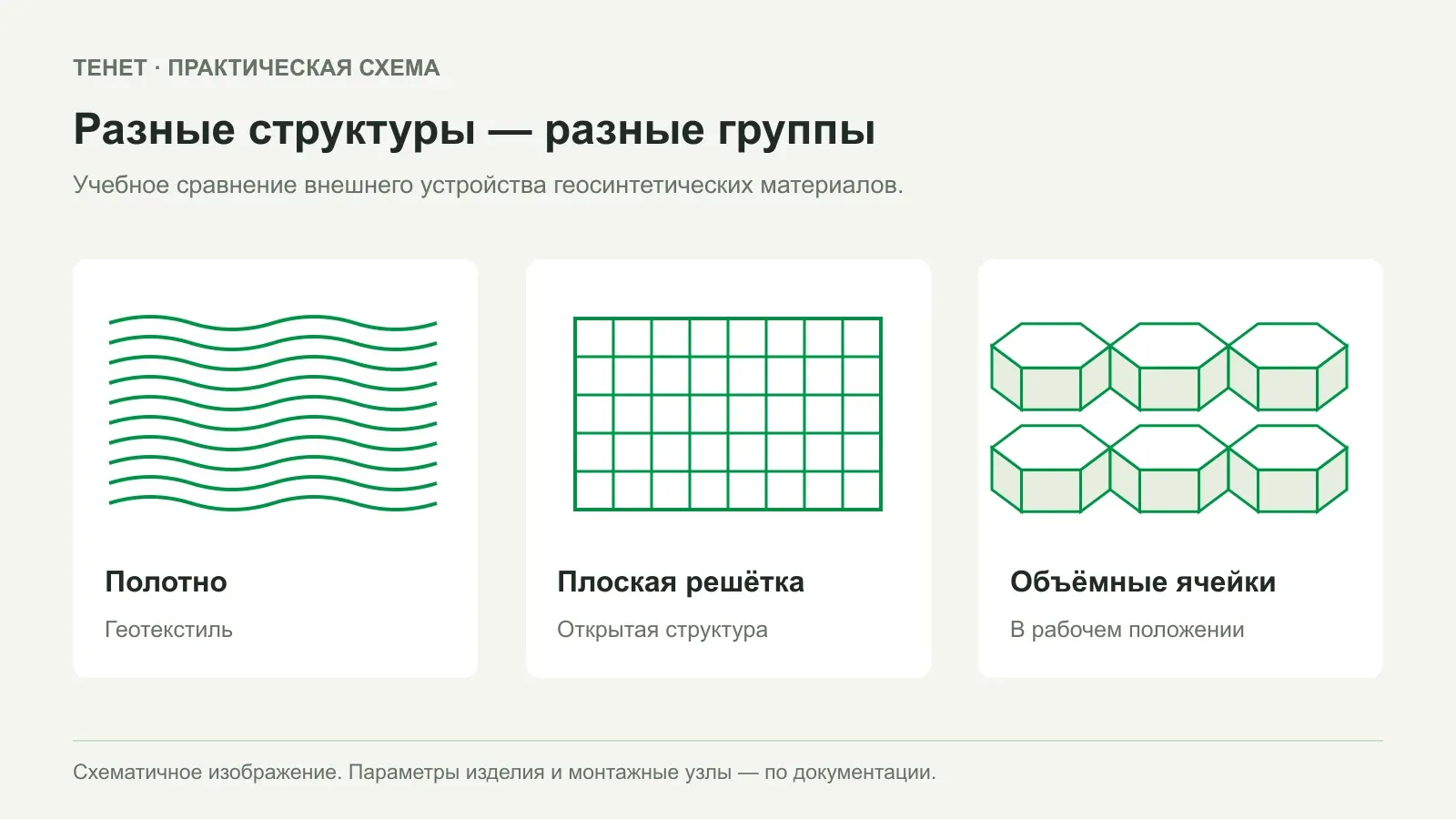 ТЕНЕТ · ПРАКТИЧЕСКАЯ СХЕМА

Разные структуры — разные группы

Учебное сравнение внешнего устройства геосинтетических материалов.

Полотно

Геотекстиль

Плоская решётка

Открытая структура

Объёмные ячейки

В рабочем положении

Схематичное изображение. Параметры изделия и монтажные узлы — по документации.